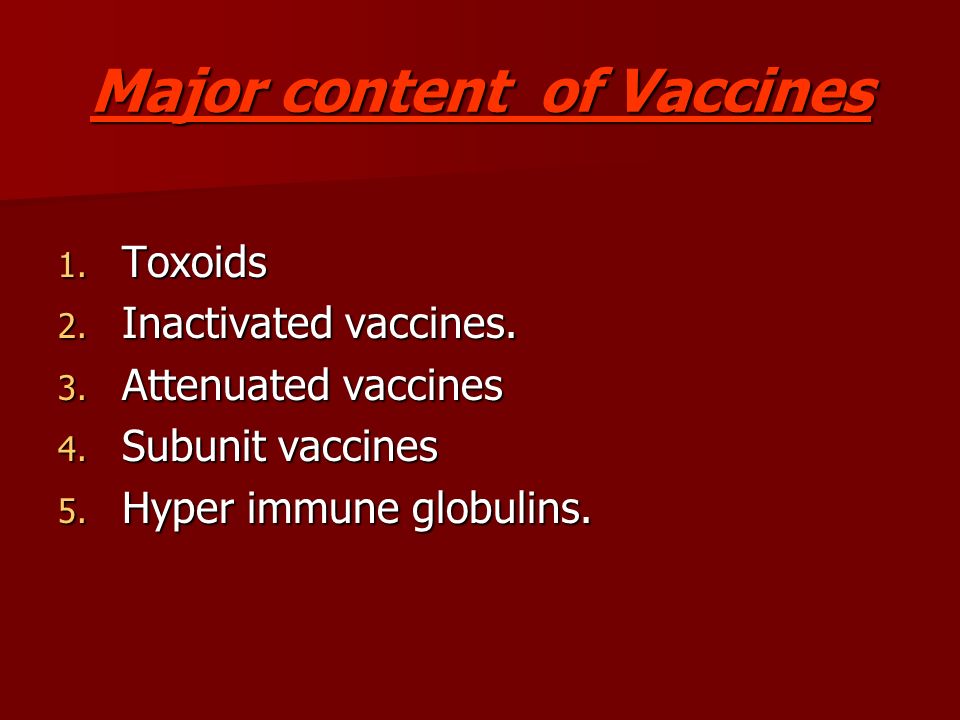 Major content of Vaccines

1. Toxoids
2. Inactivated vaccines.
3. Attenuated vaccines
4. Subunit vaccines
5. Hyper immune globulins.